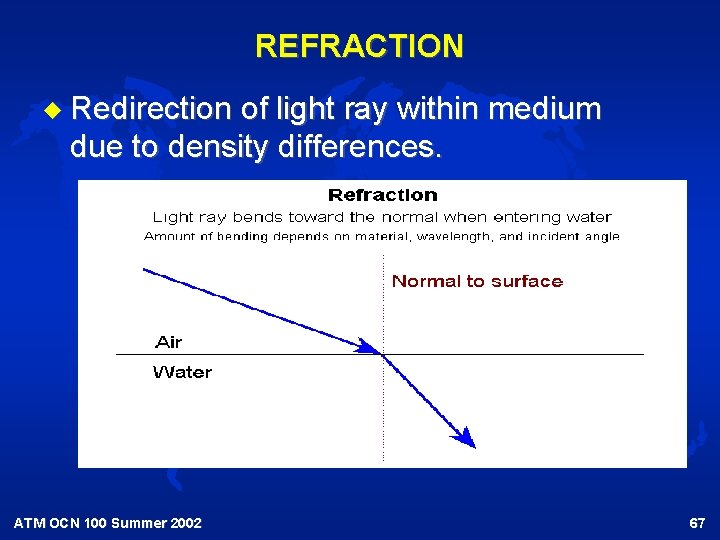 REFRACTION

Redirection of light ray within medium due to density differences.

Refraction

Light ray bends toward the normal when entering water

Amount of bending depends on material, wavelength, and incident angle

Normal to surface

Air

Water

ATM OCN 100 Summer 2002

67